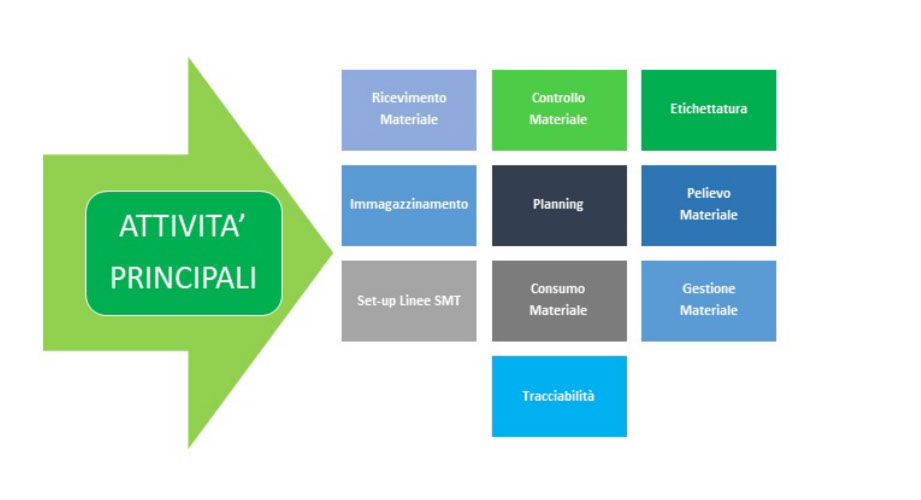 ATTIVITA' PRINCIPALI

Ricevimento Materiale

Controllo Materiale

Etichettatura

Immagazzinamento

Planning

Pelievo Materiale

Set-up Linee SMT

Consumo Materiale

Gestione Materiale

Tracciabilità